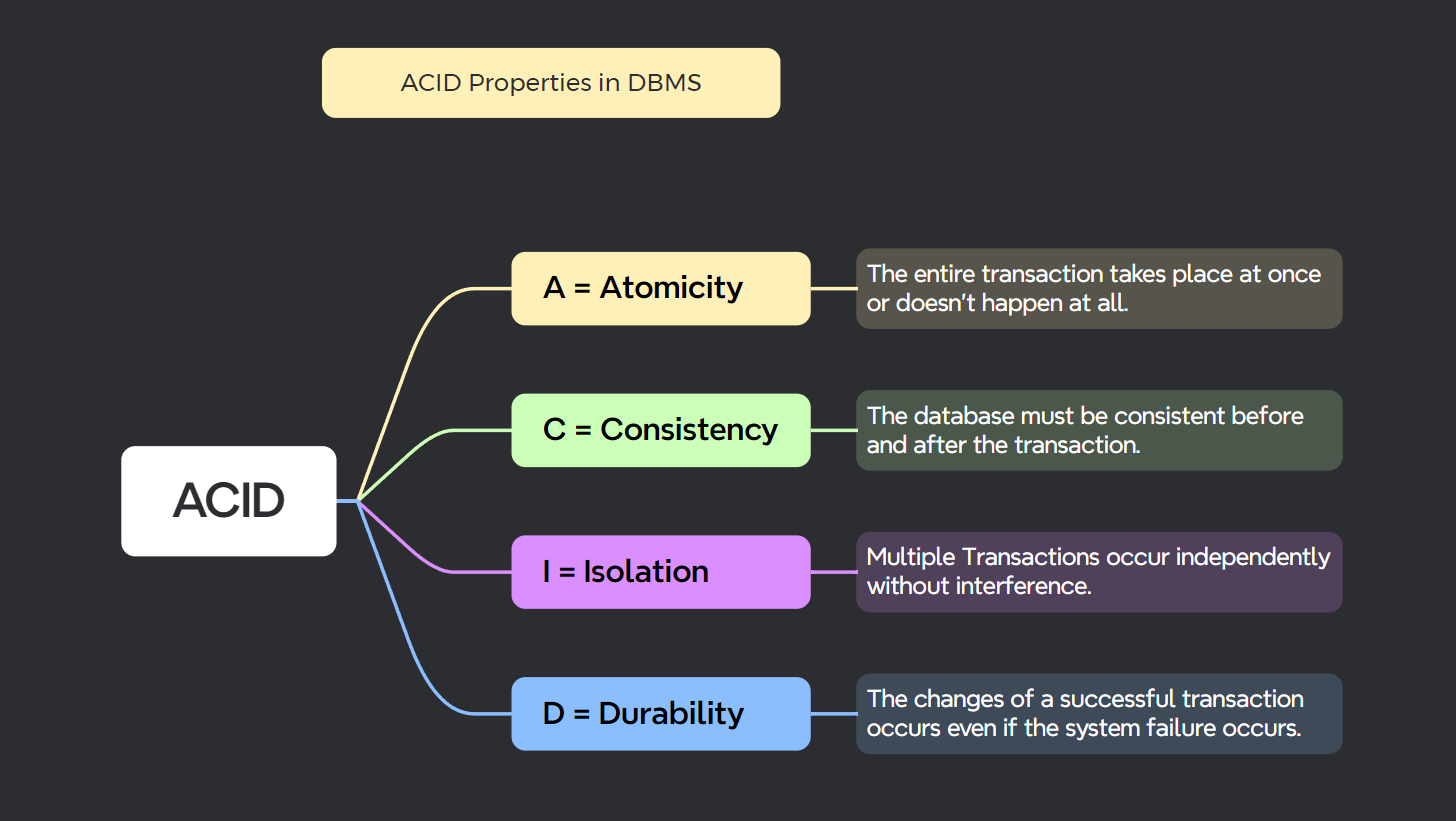 ACID Properties in DBMS

ACID

A = Atomicity

The entire transaction takes place at once or doesn't happen at all.

C = Consistency

The database must be consistent before and after the transaction.

I = Isolation

Multiple Transactions occur independently without interference.

D = Durability

The changes of a successful transaction occurs even if the system failure occurs.